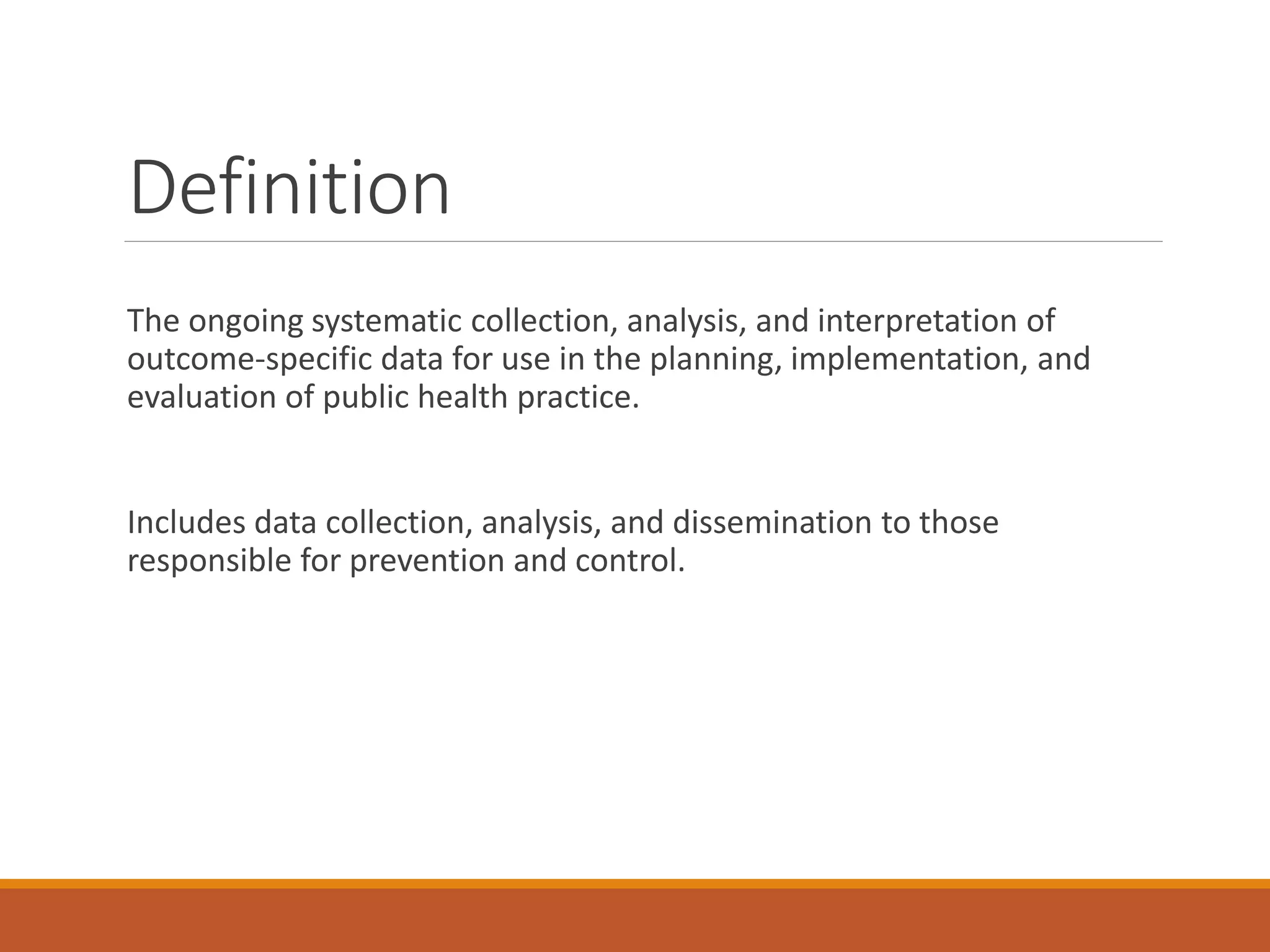 Definition

The ongoing systematic collection, analysis, and interpretation of outcome-specific data for use in the planning, implementation, and evaluation of public health practice.

Includes data collection, analysis, and dissemination to those responsible for prevention and control.